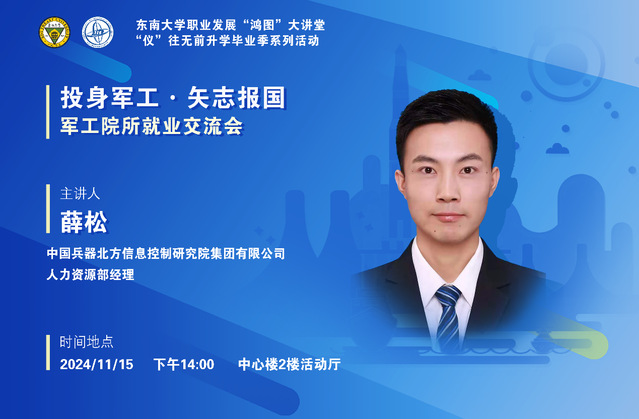 东南大学职业发展“鸿图”大讲堂
“仪”往无前升学毕业季系列活动

投身军工 · 矢志报国
军工院所就业交流会

主讲人
薛松
中国兵器北方信息控制研究院集团有限公司
人力资源部经理

时间地点
2024/11/15 下午14:00 中心楼2楼活动厅